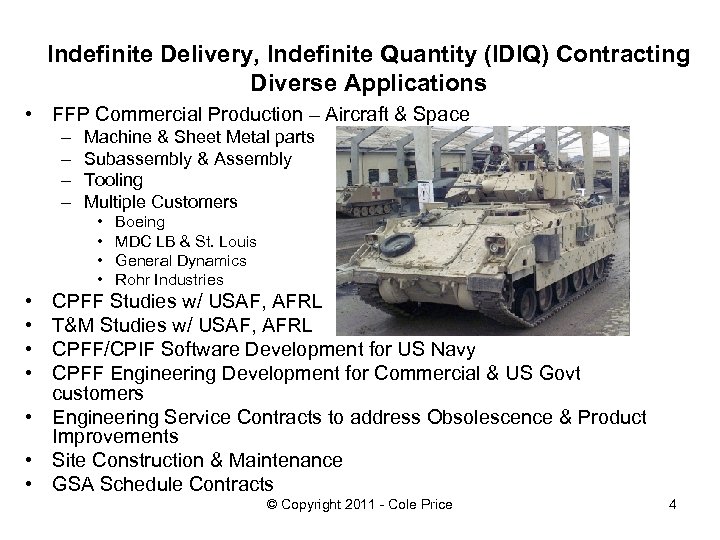 Indefinite Delivery, Indefinite Quantity (IDIQ) Contracting
Diverse Applications

• FFP Commercial Production – Aircraft & Space
  – Machine & Sheet Metal parts
  – Subassembly & Assembly
  – Tooling
  – Multiple Customers
    • Boeing
    • MDC LB & St. Louis
    • General Dynamics
    • Rohr Industries
• CPFF Studies w/ USAF, AFRL
• T&M Studies w/ USAF, AFRL
• CPFF/CPIF Software Development for US Navy
• CPFF Engineering Development for Commercial & US Govt customers
• Engineering Service Contracts to address Obsolescence & Product Improvements
• Site Construction & Maintenance
• GSA Schedule Contracts

© Copyright 2011 - Cole Price

4